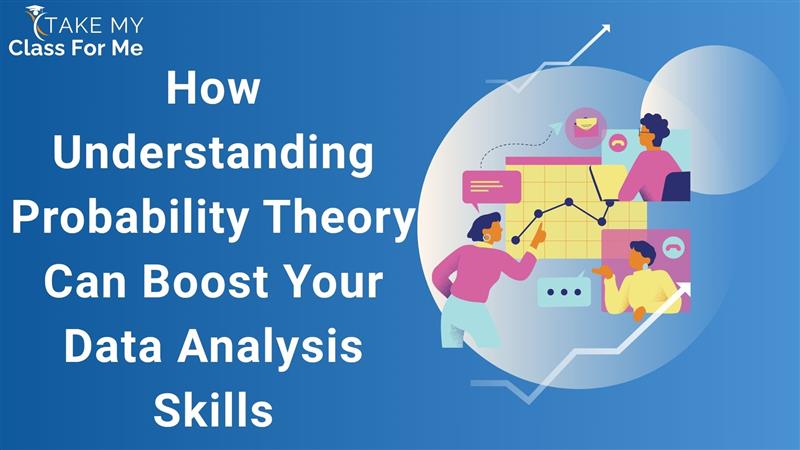 TAKE MY
Class For Me

How Understanding Probability Theory Can Boost Your Data Analysis Skills